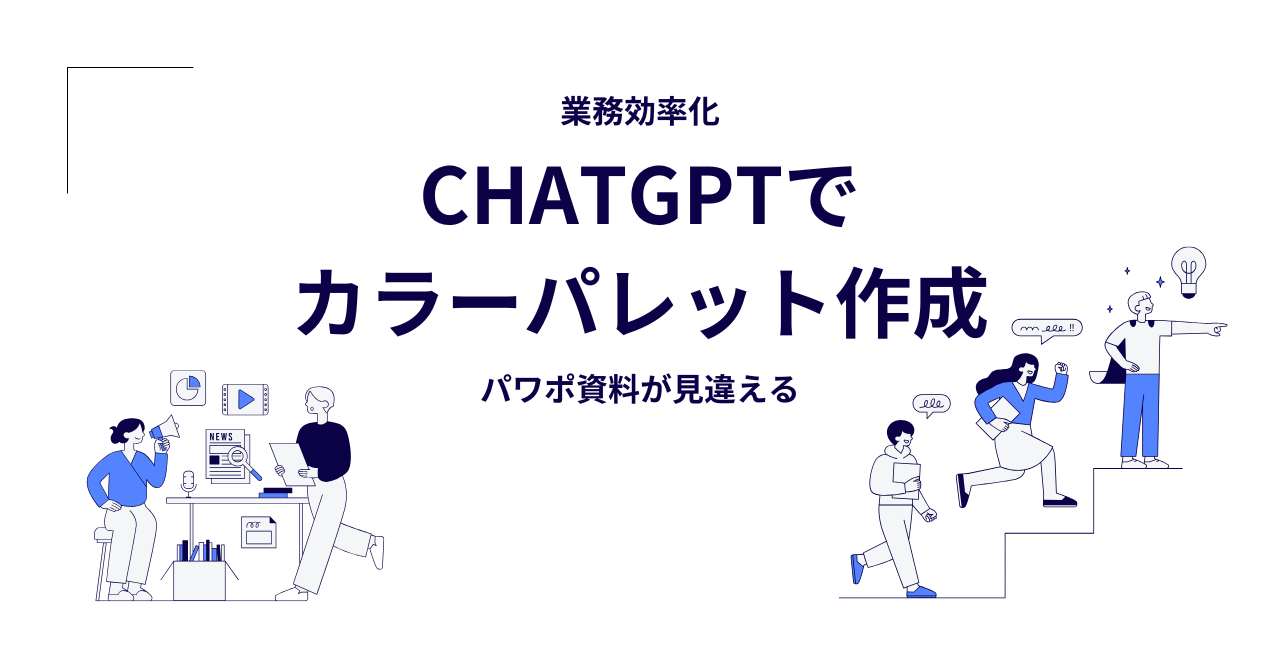 業務効率化

CHATGPTで
カラーパレット作成

パワポ資料が見違える

NEWS